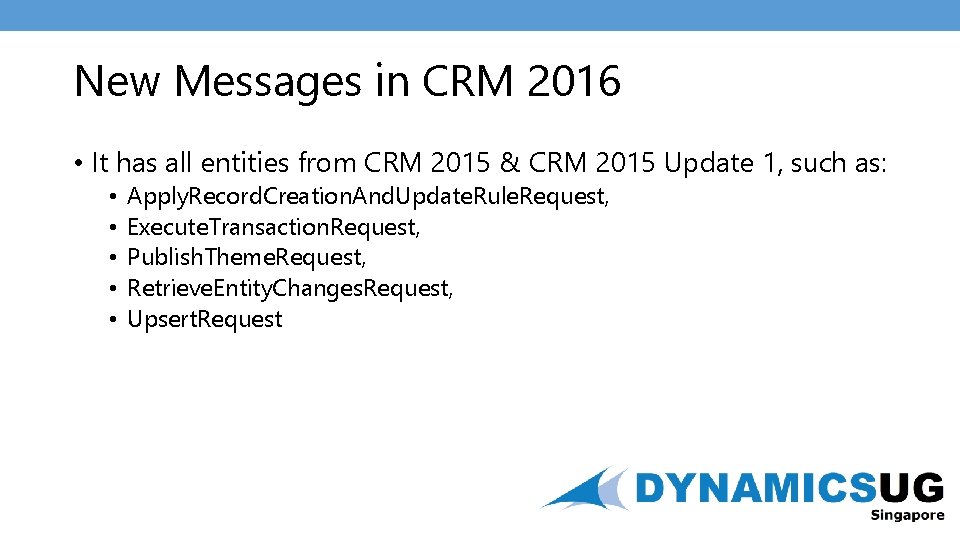 New Messages in CRM 2016

• It has all entities from CRM 2015 & CRM 2015 Update 1, such as:
  • ApplyRecordCreationAndUpdateRuleRequest,
  • ExecuteTransactionRequest,
  • PublishThemeRequest,
  • RetrieveEntityChangesRequest,
  • UpsertRequest

DYNAMICSUG
Singapore